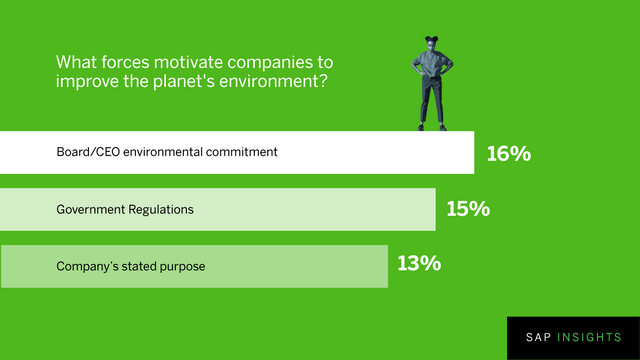 What forces motivate companies to improve the planet's environment?

Board/CEO environmental commitment 16%

Government Regulations 15%

Company's stated purpose 13%

SAP INSIGHTS